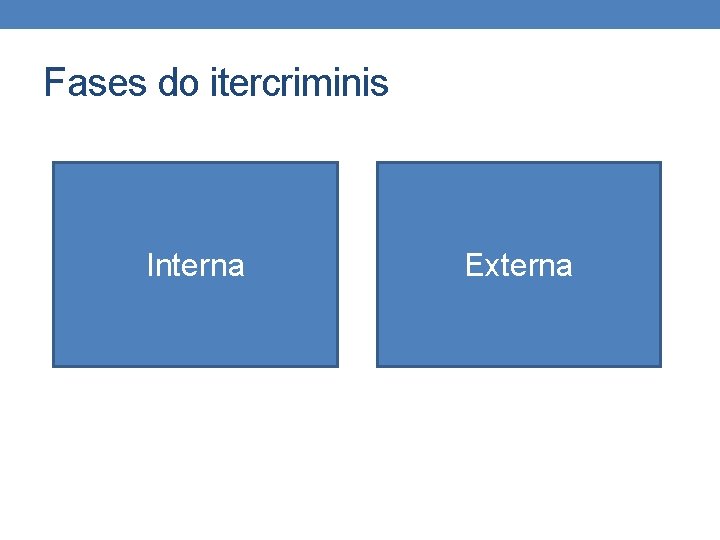 Fases do itercriminis

Interna

Externa